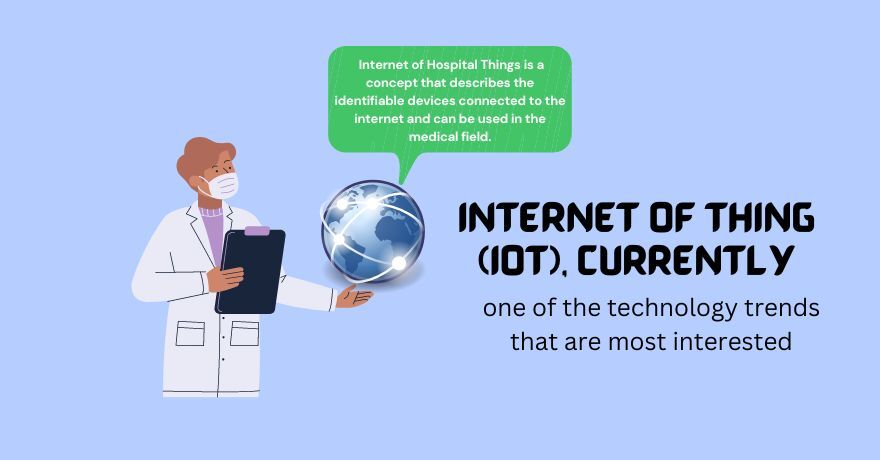 Internet of Hospital Things is a concept that describes the identifiable devices connected to the internet and can be used in the medical field.

INTERNET OF THING (IOT), CURRENTLY

one of the technology trends that are most interested